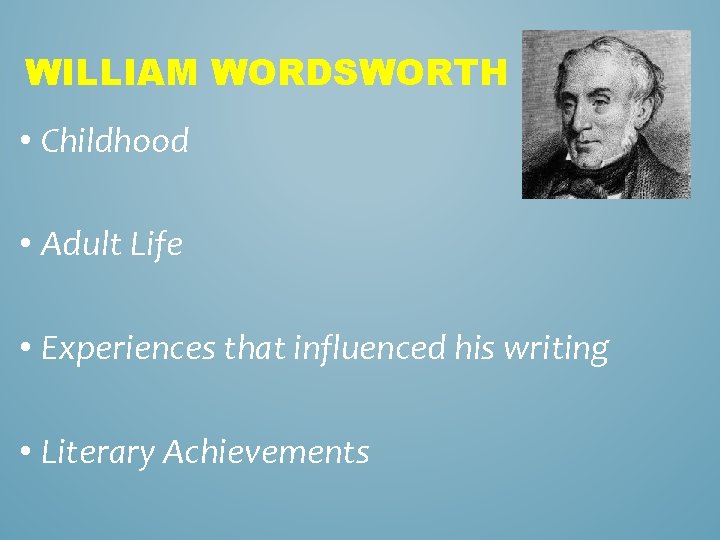 WILLIAM WORDSWORTH

• Childhood

• Adult Life

• Experiences that influenced his writing

• Literary Achievements